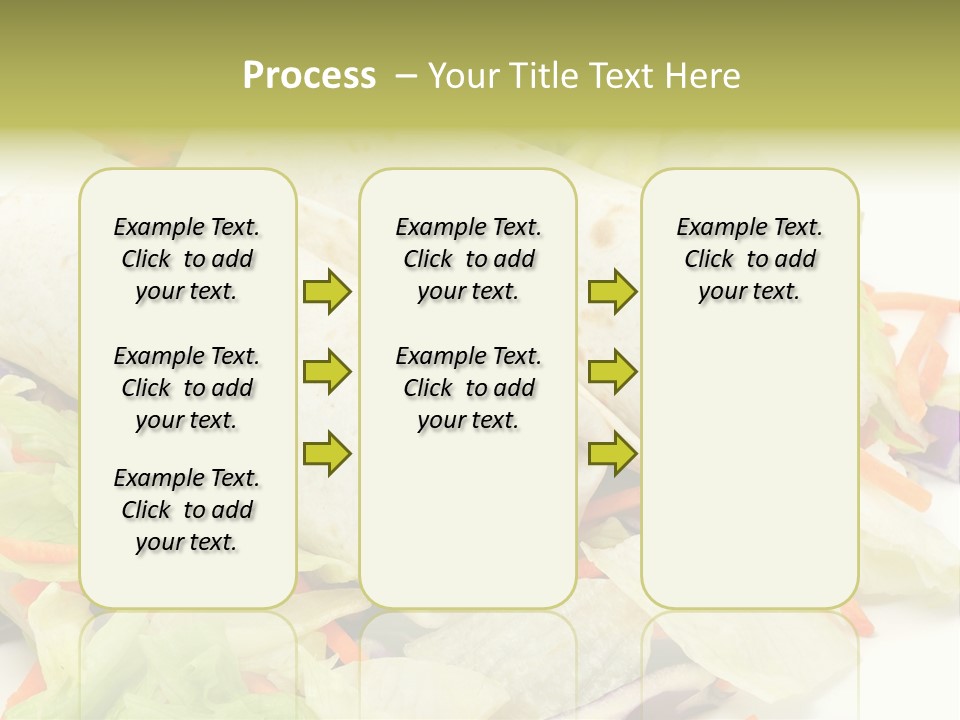 Process – Your Title Text Here

Example Text. Click to add your text.

Example Text. Click to add your text.

Example Text. Click to add your text.

Example Text. Click to add your text.

Example Text. Click to add your text.

Example Text. Click to add your text.